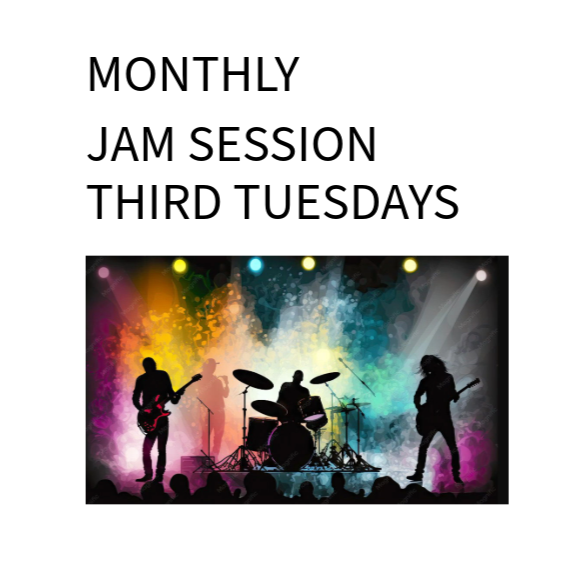 MONTHLY

JAM SESSION
THIRD TUESDAYS